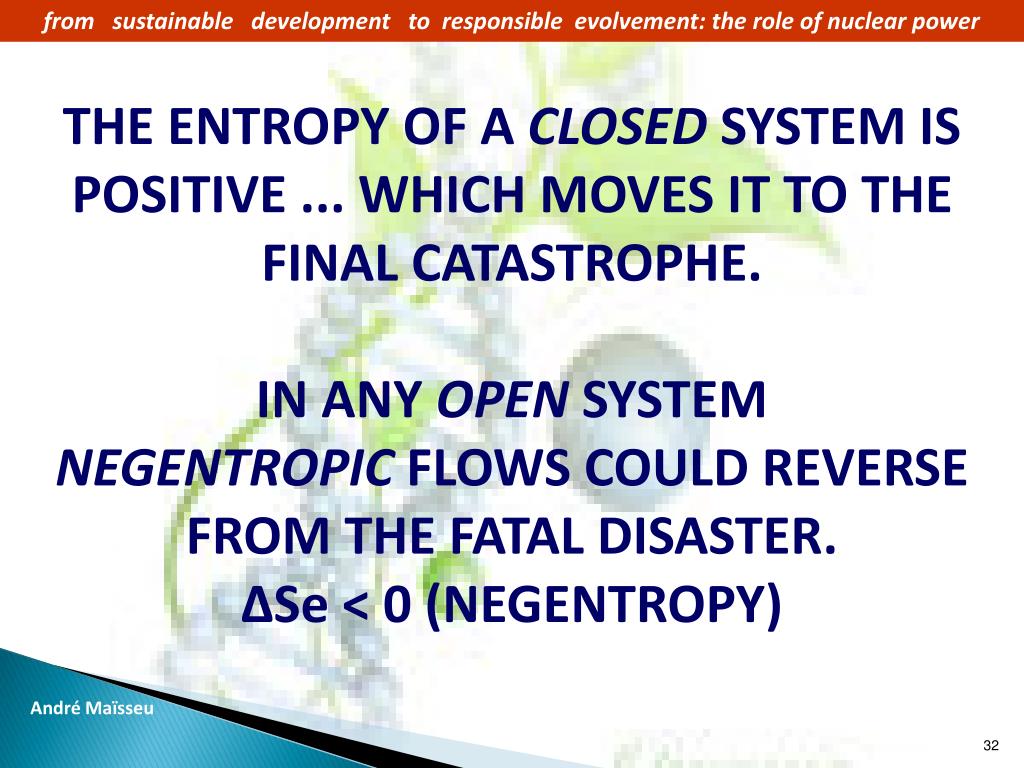 from sustainable development to responsible evolvement: the role of nuclear power

THE ENTROPY OF A CLOSED SYSTEM IS POSITIVE ... WHICH MOVES IT TO THE FINAL CATASTROPHE.

IN ANY OPEN SYSTEM
NEGENTROPIC FLOWS COULD REVERSE FROM THE FATAL DISASTER.
$\Delta Se < 0$ (NEGENTROPY)

André Maïsseu

32